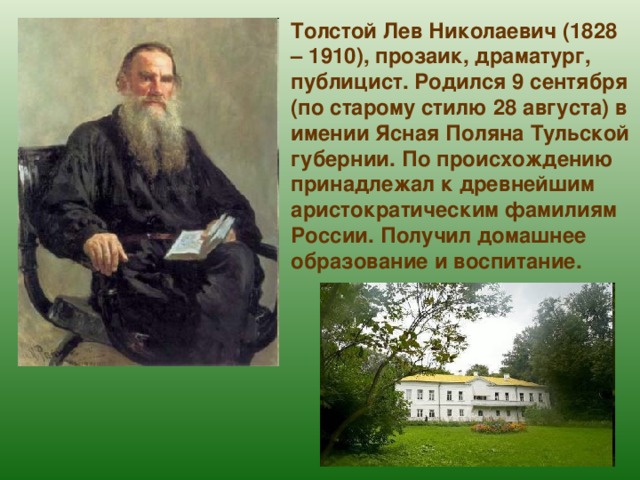 Толстой Лев Николаевич (1828 – 1910), прозаик, драматург, публицист. Родился 9 сентября (по старому стилю 28 августа) в имении Ясная Поляна Тульской губернии. По происхождению принадлежал к древнейшим аристократическим фамилиям России. Получил домашнее образование и воспитание.